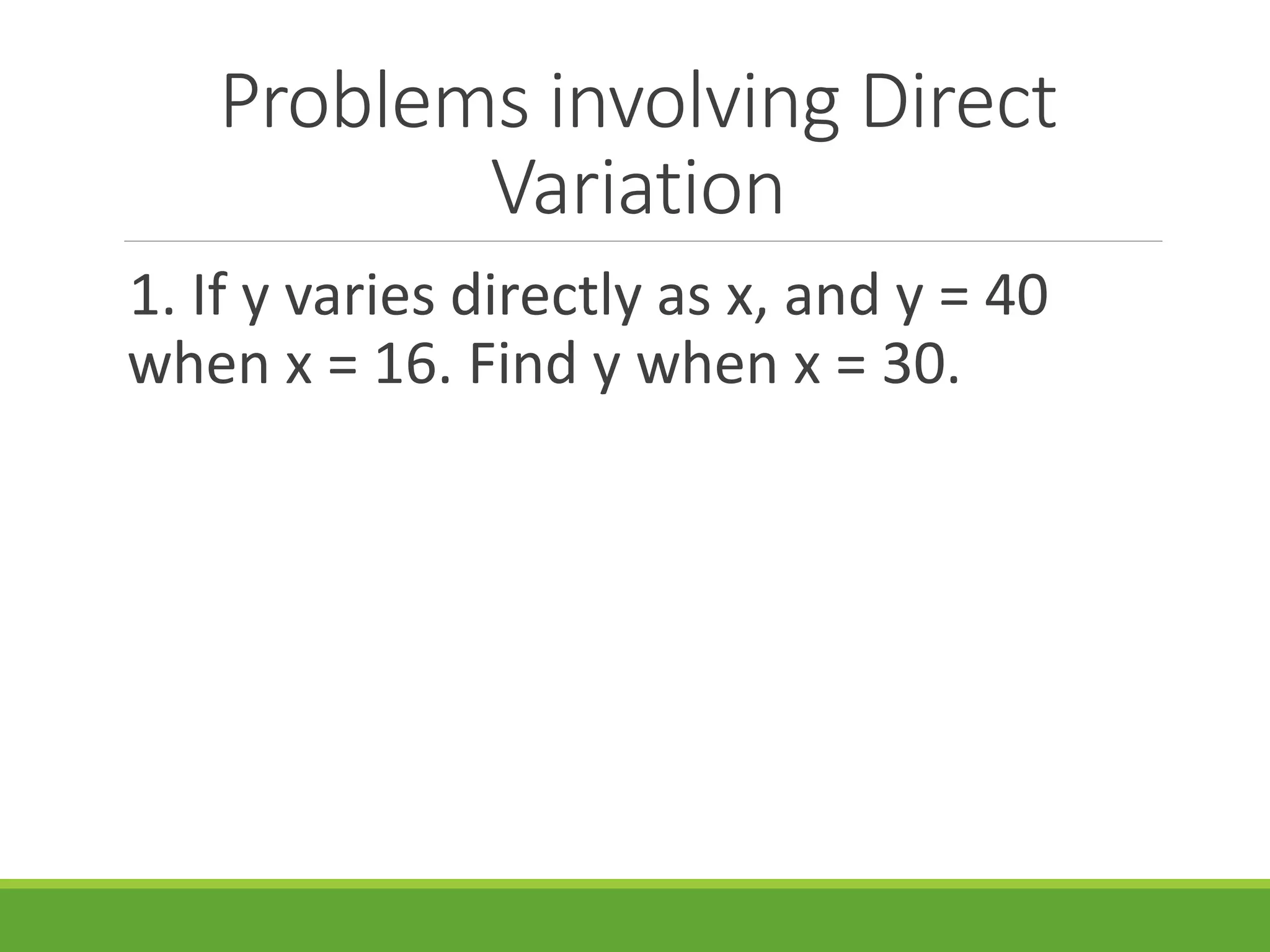 Problems involving Direct Variation

1. If y varies directly as x, and y = 40 when x = 16. Find y when x = 30.